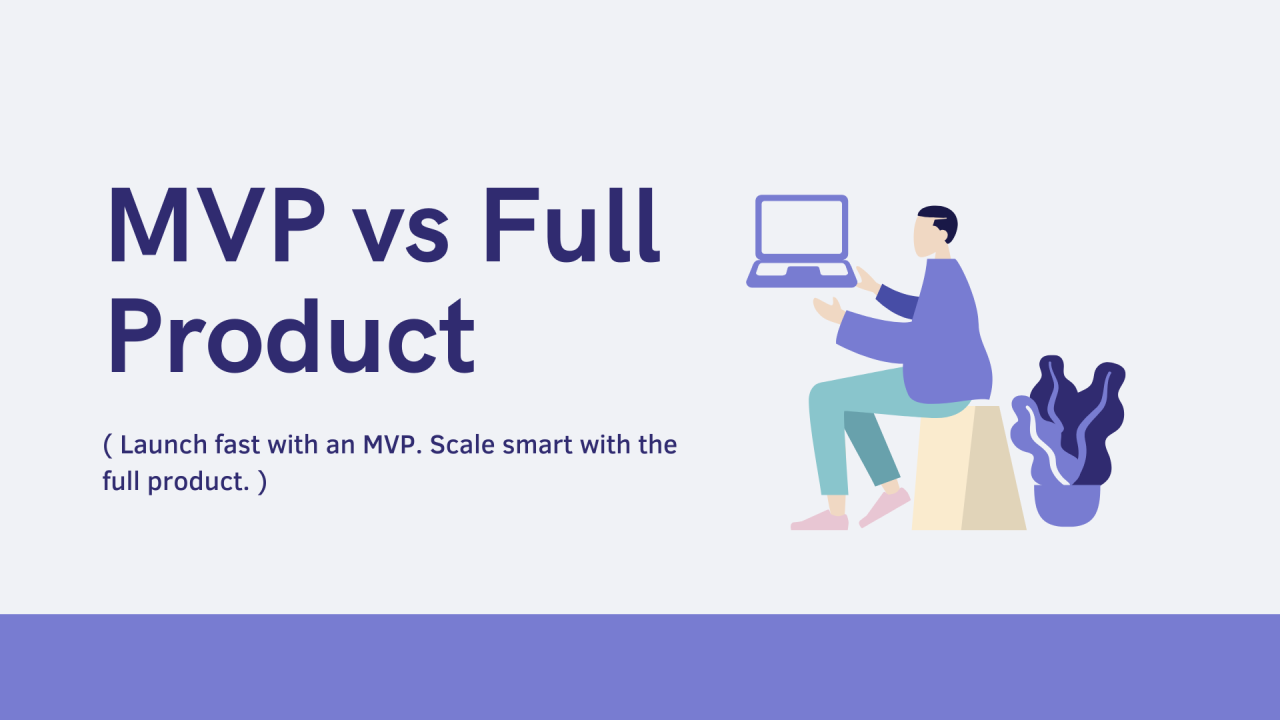 MVP vs Full Product

( Launch fast with an MVP. Scale smart with the full product. )